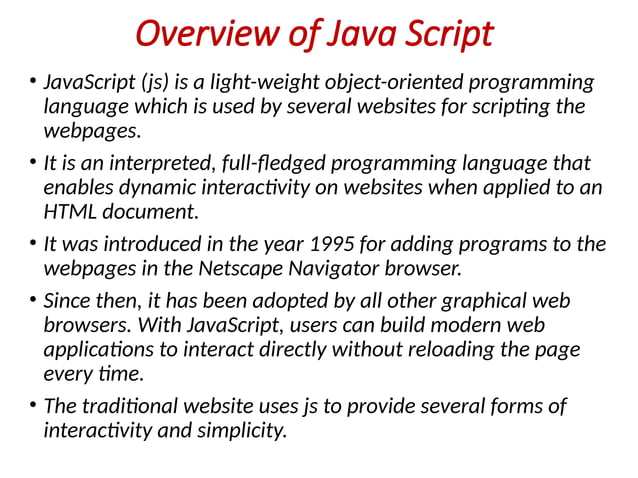 Overview of Java Script

• JavaScript (js) is a light-weight object-oriented programming language which is used by several websites for scripting the webpages.

• It is an interpreted, full-fledged programming language that enables dynamic interactivity on websites when applied to an HTML document.

• It was introduced in the year 1995 for adding programs to the webpages in the Netscape Navigator browser.

• Since then, it has been adopted by all other graphical web browsers. With JavaScript, users can build modern web applications to interact directly without reloading the page every time.

• The traditional website uses js to provide several forms of interactivity and simplicity.